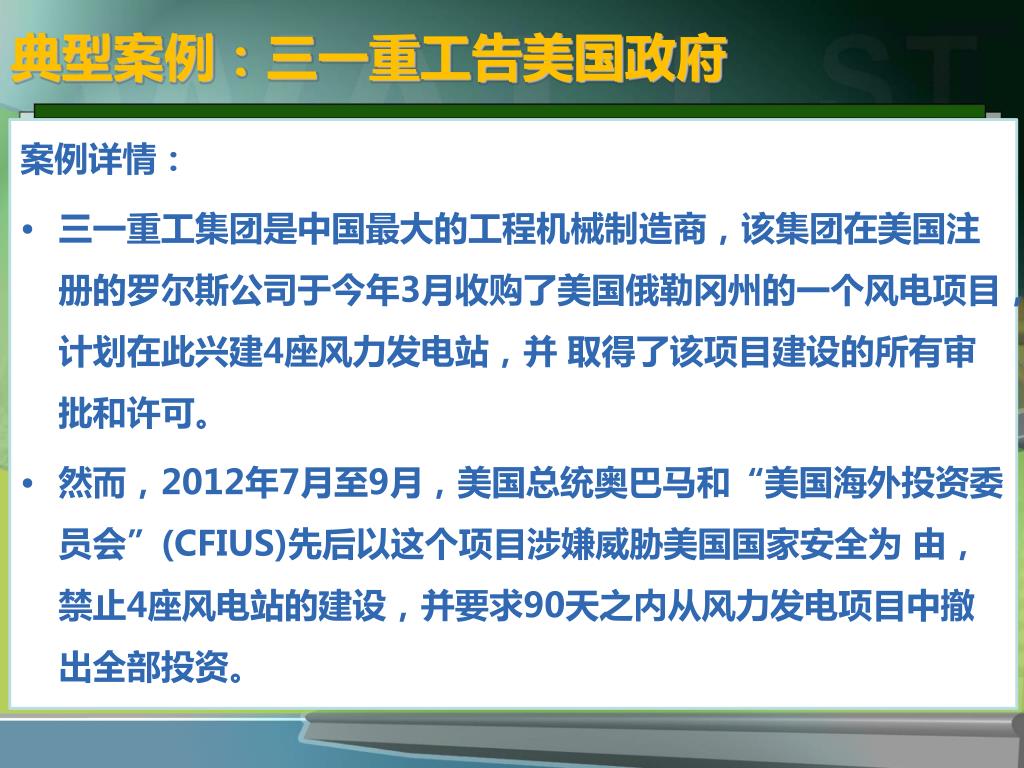 典型案例：三一重工告美国政府

案例详情：

• 三一重工集团是中国最大的工程机械制造商，该集团在美国注册的罗尔斯公司于今年3月收购了美国俄勒冈州的一个风电项目，计划在此兴建4座风力发电站，并 取得了该项目建设的所有审批和许可。

• 然而，2012年7月至9月，美国总统奥巴马和“美国海外投资委员会”(CFIUS)先后以这个项目涉嫌威胁美国国家安全为 由，禁止4座风电站的建设，并要求90天之内从风力发电项目中撤出全部投资。